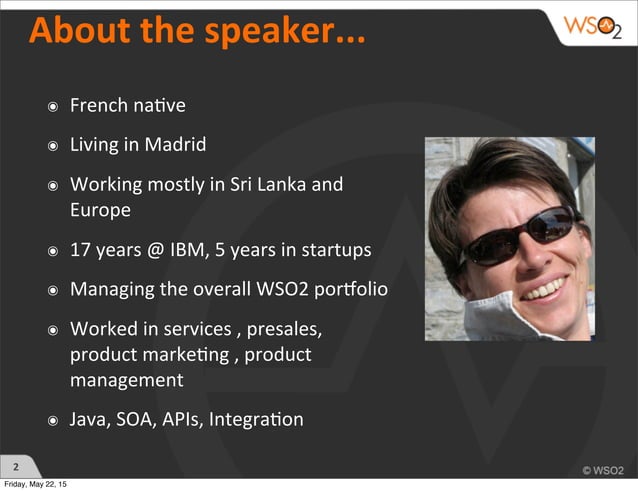 About the speaker...

WSO2

- French native
- Living in Madrid
- Working mostly in Sri Lanka and Europe
- 17 years @ IBM, 5 years in startups
- Managing the overall WSO2 portfolio
- Worked in services , presales, product marketing , product management
- Java, SOA, APIs, Integration

2

© WSO2

Friday, May 22, 15